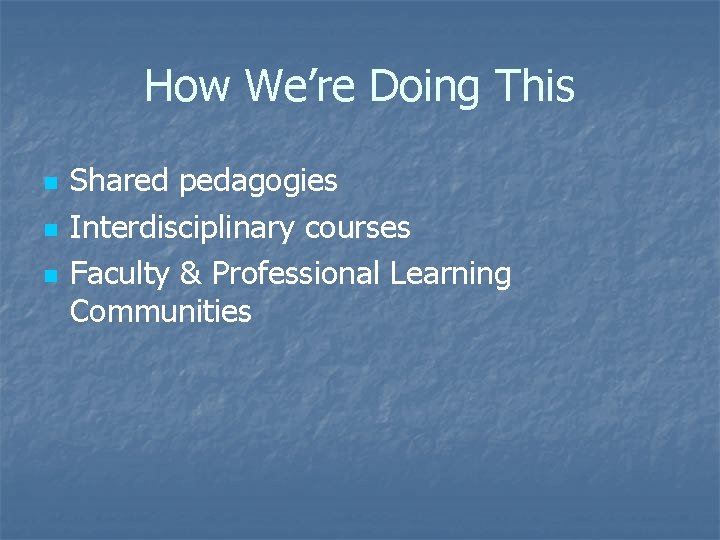 How We’re Doing This

- Shared pedagogies
- Interdisciplinary courses
- Faculty & Professional Learning Communities